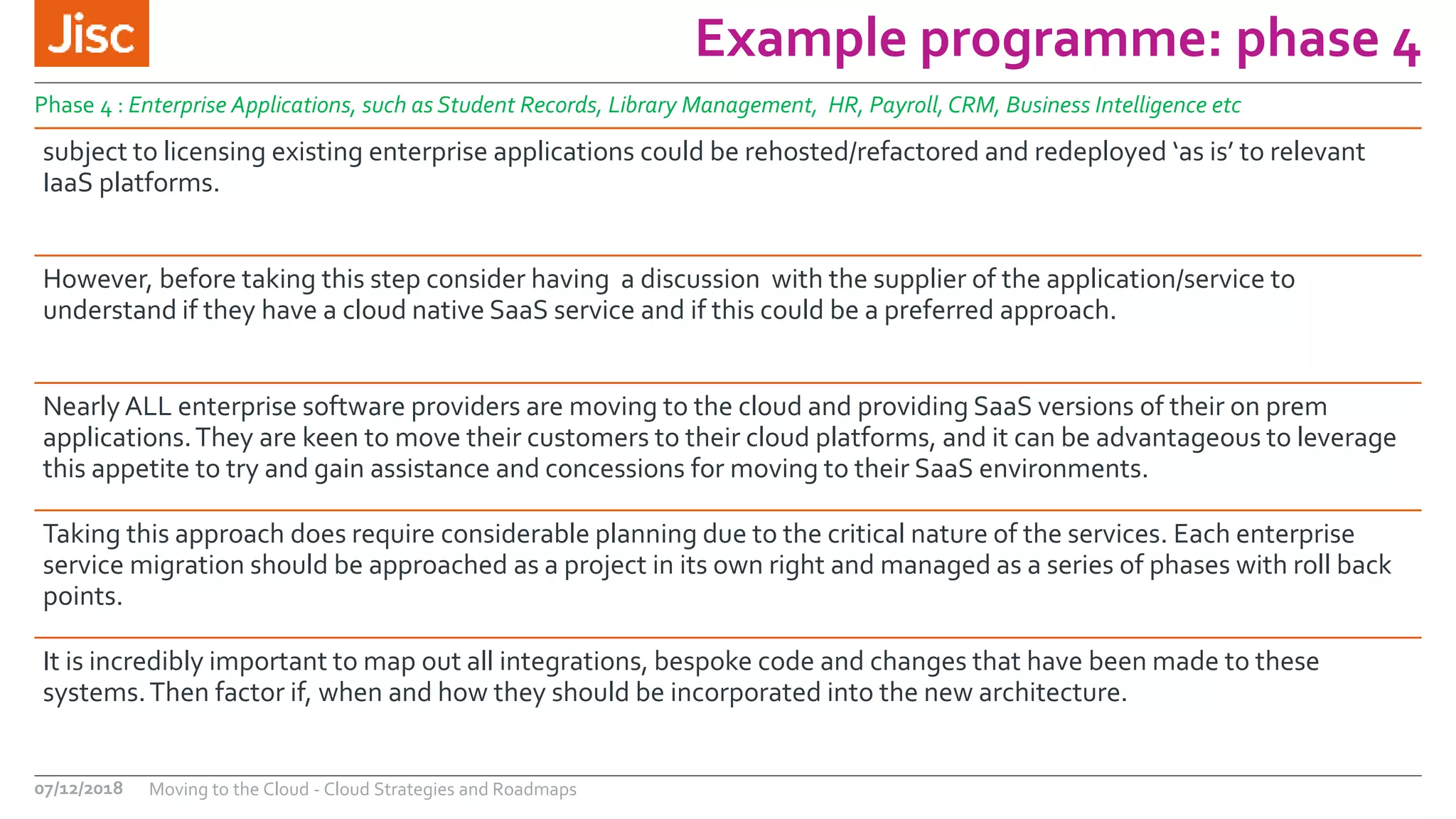 Jisc

Example programme: phase 4

Phase 4 : Enterprise Applications, such as Student Records, Library Management, HR, Payroll, CRM, Business Intelligence etc

subject to licensing existing enterprise applications could be rehosted/refactored and redeployed 'as is' to relevant IaaS platforms.

However, before taking this step consider having a discussion with the supplier of the application/service to understand if they have a cloud native SaaS service and if this could be a preferred approach.

Nearly ALL enterprise software providers are moving to the cloud and providing SaaS versions of their on prem applications. They are keen to move their customers to their cloud platforms, and it can be advantageous to leverage this appetite to try and gain assistance and concessions for moving to their SaaS environments.

Taking this approach does require considerable planning due to the critical nature of the services. Each enterprise service migration should be approached as a project in its own right and managed as a series of phases with roll back points.

It is incredibly important to map out all integrations, bespoke code and changes that have been made to these systems. Then factor if, when and how they should be incorporated into the new architecture.

07/12/2018 Moving to the Cloud - Cloud Strategies and Roadmaps